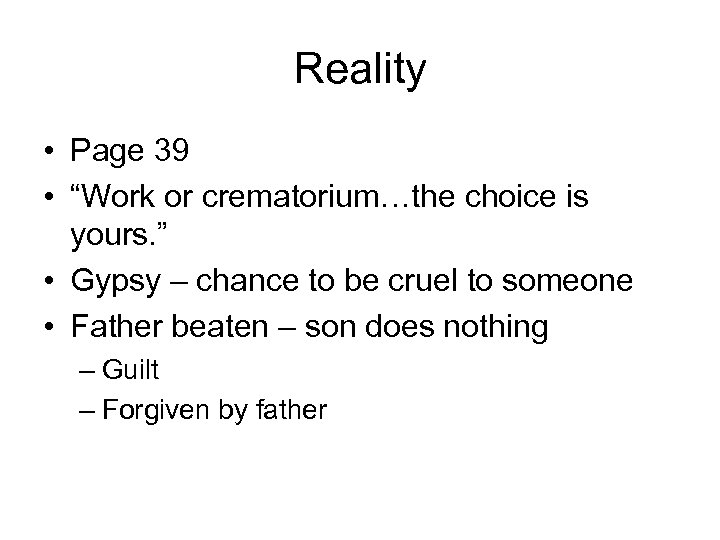 Reality

• Page 39
• “Work or crematorium…the choice is yours.”
• Gypsy – chance to be cruel to someone
• Father beaten – son does nothing
  – Guilt
  – Forgiven by father